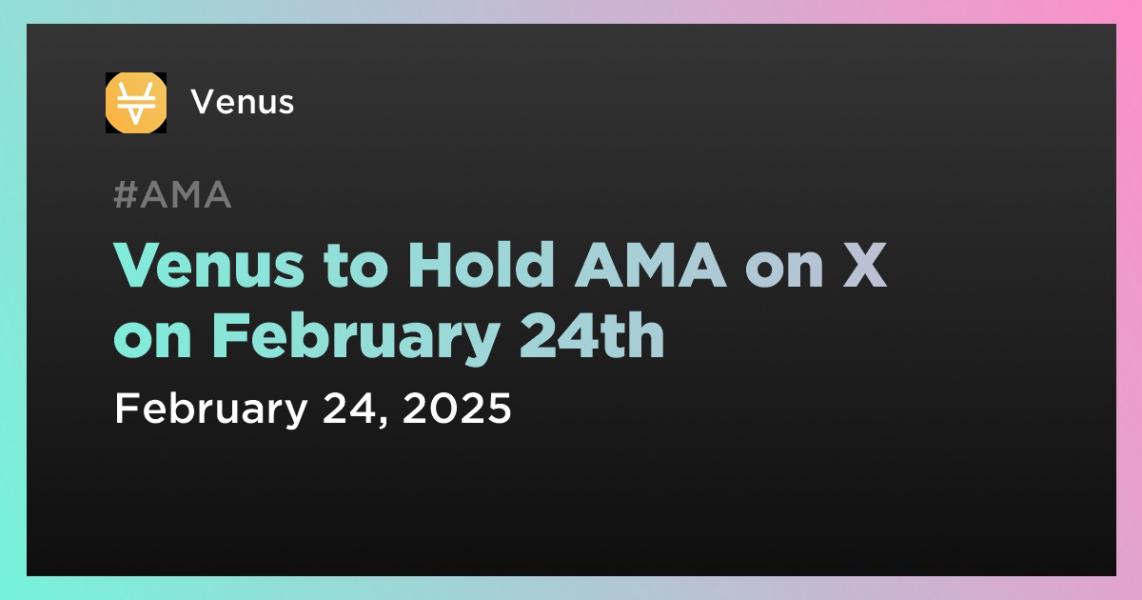 Venus

#AMA

Venus to Hold AMA on X on February 24th

February 24, 2025